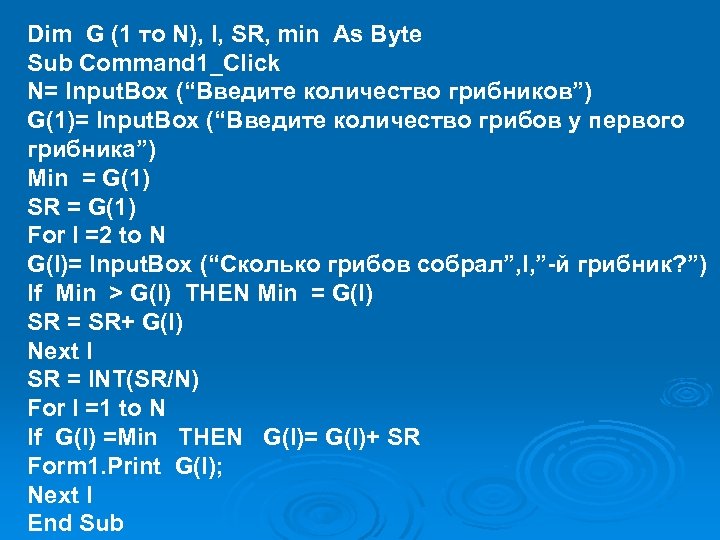 Dim G (1 то N), I, SR, min As Byte
Sub Command1_Click
N= InputBox (“Введите количество грибников”)
G(1)= InputBox (“Введите количество грибов у первого грибника”)
Min = G(1)
SR = G(1)
For I =2 to N
G(I)= InputBox (“Сколько грибов собрал”,I,”-й грибник?”)
If Min > G(I) THEN Min = G(I)
SR = SR+ G(I)
Next I
SR = INT(SR/N)
For I =1 to N
If G(I) =Min THEN G(I)= G(I)+ SR
Form1.Print G(I);
Next I
End Sub